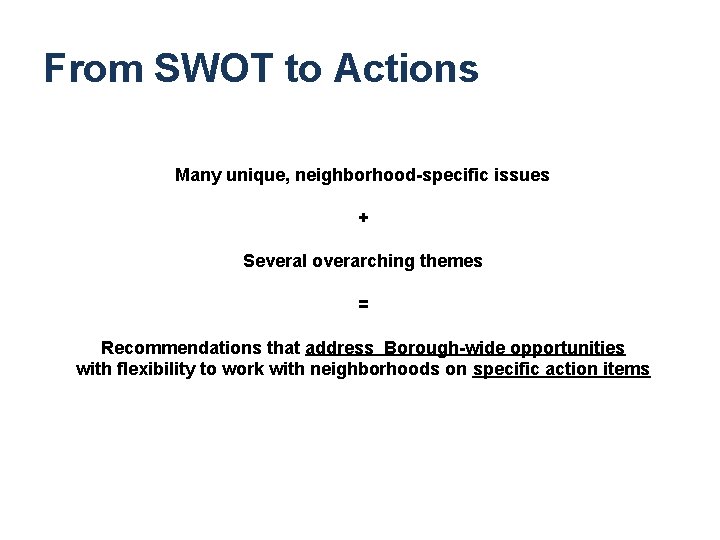 From SWOT to Actions

Many unique, neighborhood-specific issues

+

Several overarching themes

=

Recommendations that address Borough-wide opportunities with flexibility to work with neighborhoods on specific action items